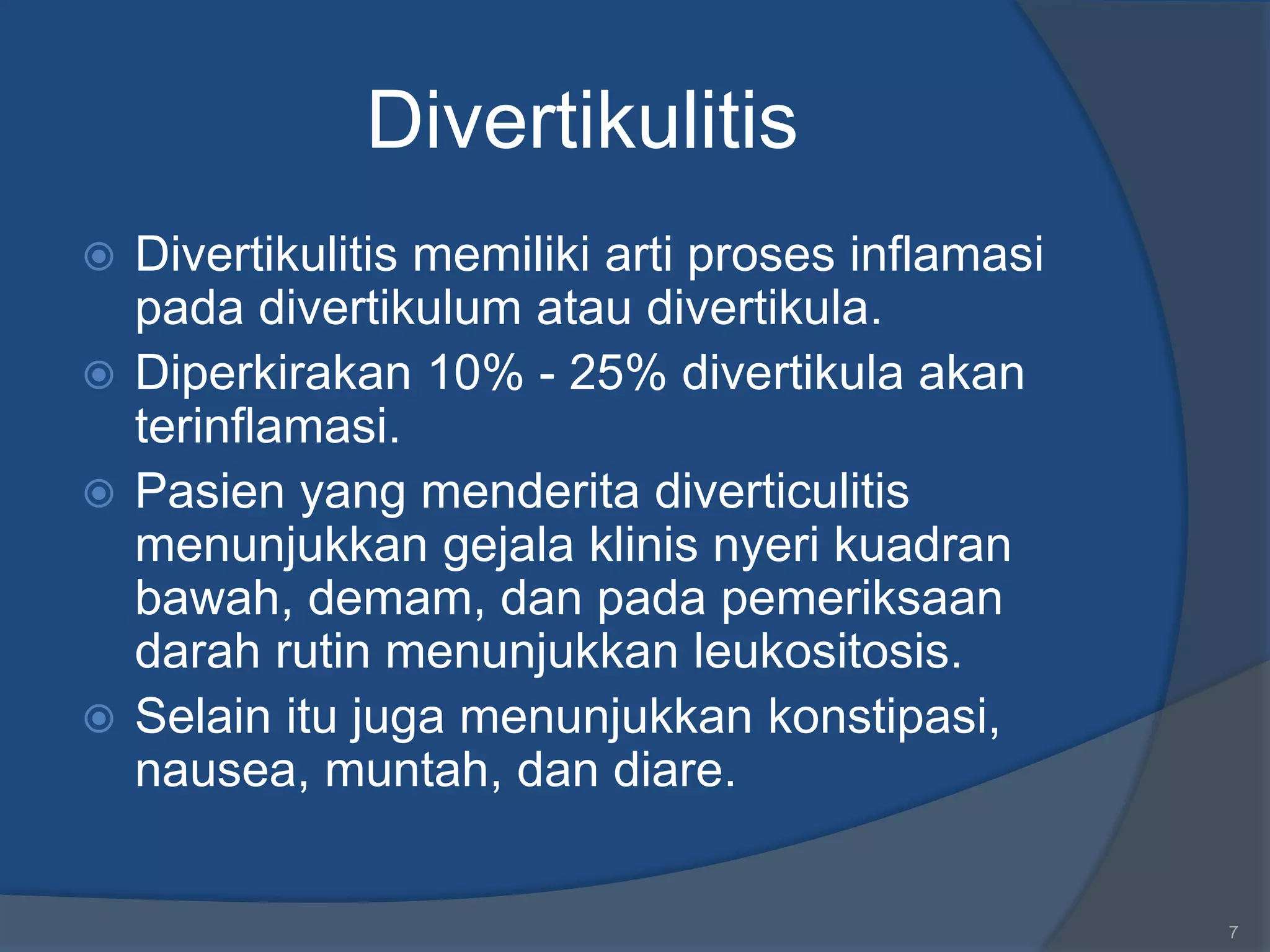 Divertikulitis

Divertikulitis memiliki arti proses inflamasi pada divertikulum atau divertikula.

Diperkirakan 10% - 25% divertikula akan terinflamasi.

Pasien yang menderita diverticulitis menunjukkan gejala klinis nyeri kuadran bawah, demam, dan pada pemeriksaan darah rutin menunjukkan leukositosis.

Selain itu juga menunjukkan konstipasi, nausea, muntah, dan diare.

7